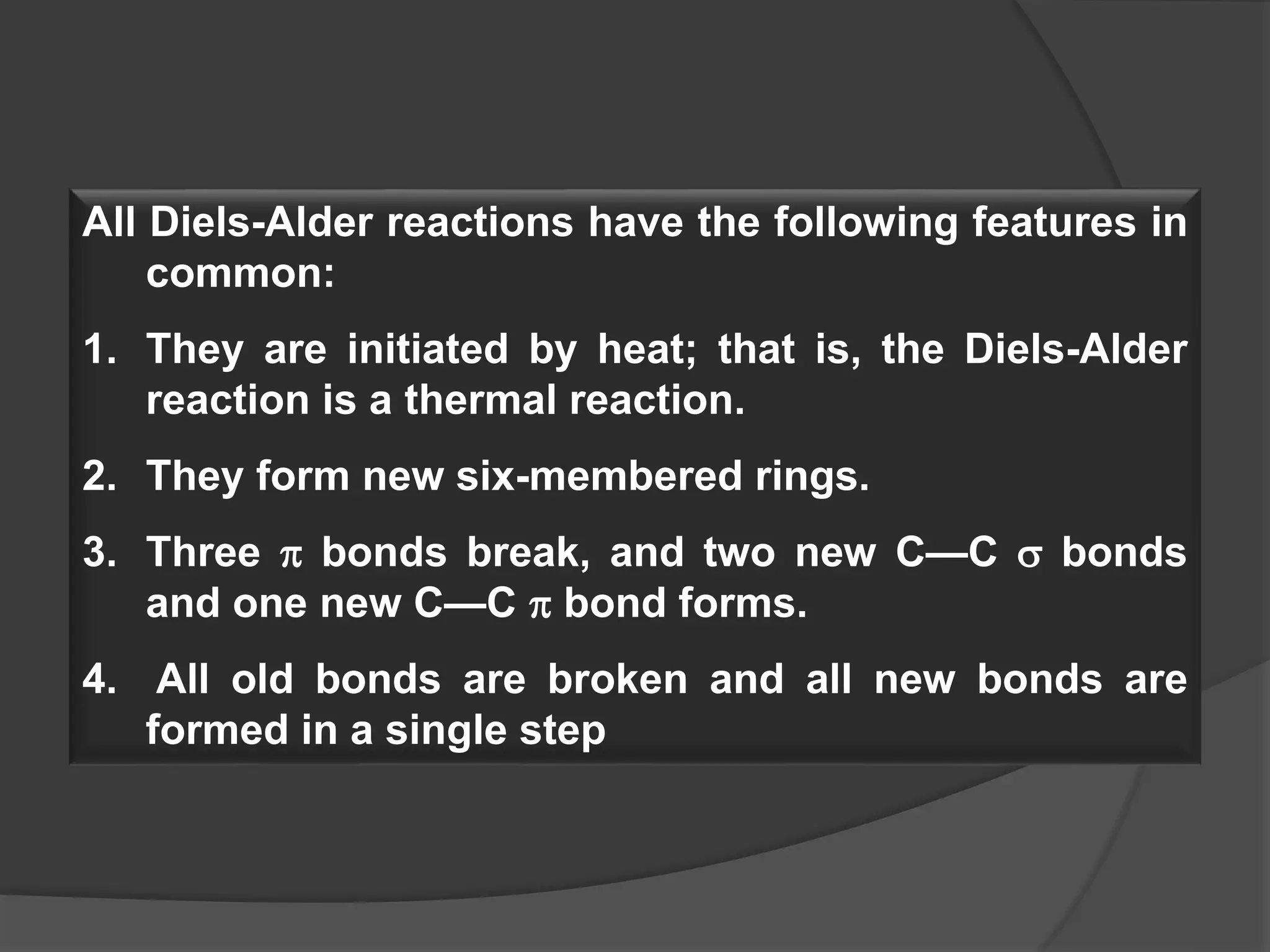 All Diels-Alder reactions have the following features in common:

1. They are initiated by heat; that is, the Diels-Alder reaction is a thermal reaction.

2. They form new six-membered rings.

3. Three $\pi$ bonds break, and two new C—C $\sigma$ bonds and one new C—C $\pi$ bond forms.

4. All old bonds are broken and all new bonds are formed in a single step